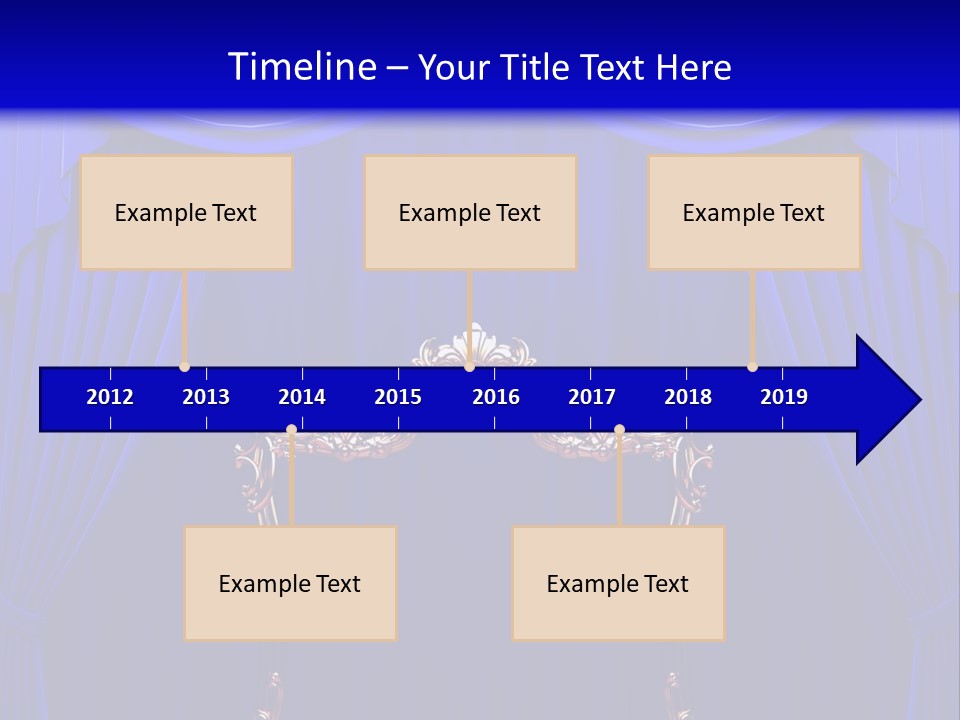 Timeline – Your Title Text Here

Example Text

Example Text

Example Text

2012 2013 2014 2015 2016 2017 2018 2019

Example Text

Example Text